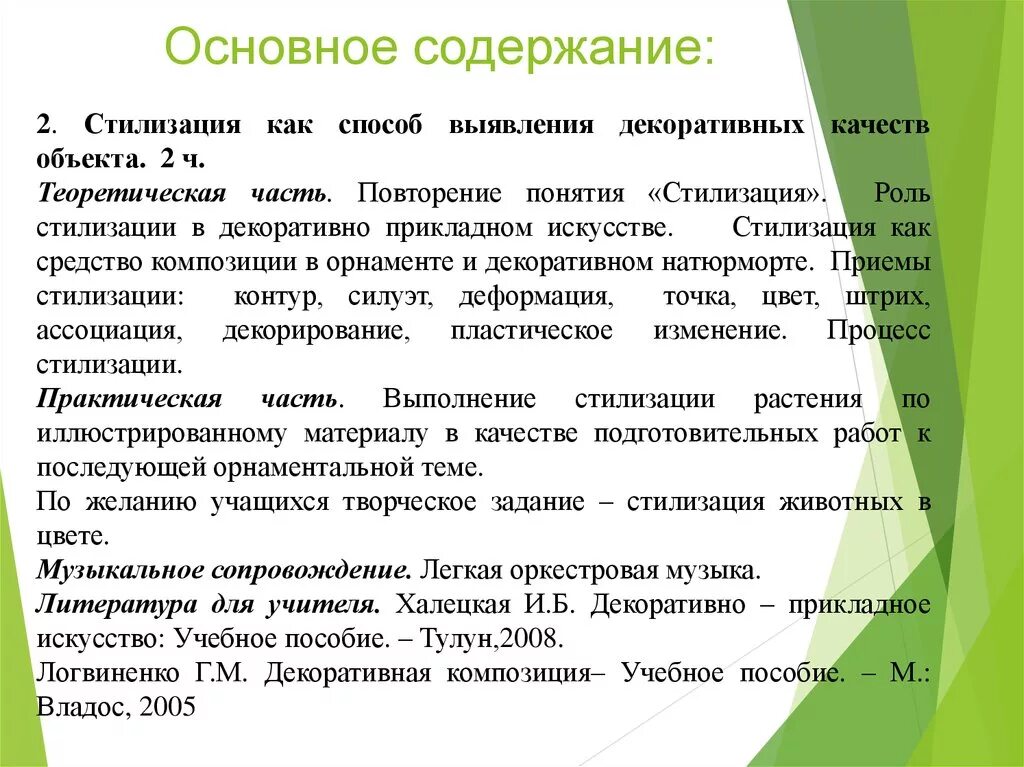 Основное содержание:

2. Стилизация как способ выявления декоративных качеств объекта. 2 ч.
Теоретическая часть. Повторение понятия «Стилизация». Роль стилизации в декоративно прикладном искусстве. Стилизация как средство композиции в орнаменте и декоративном натюрморте. Приемы стилизации: контур, силуэт, деформация, точка, цвет, штрих, ассоциация, декорирование, пластическое изменение. Процесс стилизации.
Практическая часть. Выполнение стилизации растения по иллюстрированному материалу в качестве подготовительных работ к последующей орнаментальной теме.
По желанию учащихся творческое задание – стилизация животных в цвете.
Музыкальное сопровождение. Легкая оркестровая музыка.
Литература для учителя. Халецкая И.Б. Декоративно – прикладное искусство: Учебное пособие. – Тулун,2008.
Логвиненко Г.М. Декоративная композиция– Учебное пособие. – М.: Владос, 2005